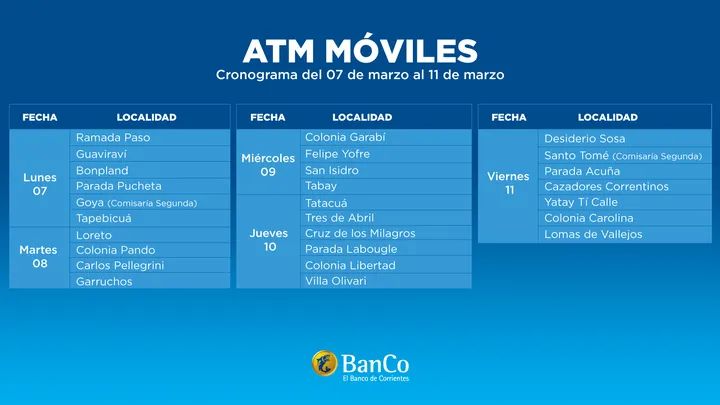 ATM MÓVILES
Cronograma del 07 de marzo al 11 de marzo

| FECHA | LOCALIDAD |
|---|---|
| Lunes 07 | Ramada Paso |
| | Guaviravi |
| | Bonpland |
| | Parada Pucheta |
| | Goya (Comisaria Segunda) |
| | Tapebicuá |
| Martes 08 | Loreto |
| | Colonia Pando |
| | Carlos Pellegrini |
| | Garruchos |

| FECHA | LOCALIDAD |
|---|---|
| Miércoles 09 | Colonia Garabí |
| | Felipe Yofre |
| | San Isidro |
| | Tabay |
| Jueves 10 | Tatacuá |
| | Tres de Abril |
| | Cruz de los Milagros |
| | Parada Labougle |
| | Colonia Libertad |
| | Villa Olivari |

| FECHA | LOCALIDAD |
|---|---|
| Viernes 11 | Desiderio Sosa |
| | Santo Tomé (Comisaria Segunda) |
| | Parada Acuña |
| | Cazadores Correntinos |
| | Yatay Tí Calle |
| | Colonia Carolina |
| | Lomas de Vallejos |

BanCo
El Banco de Corrientes